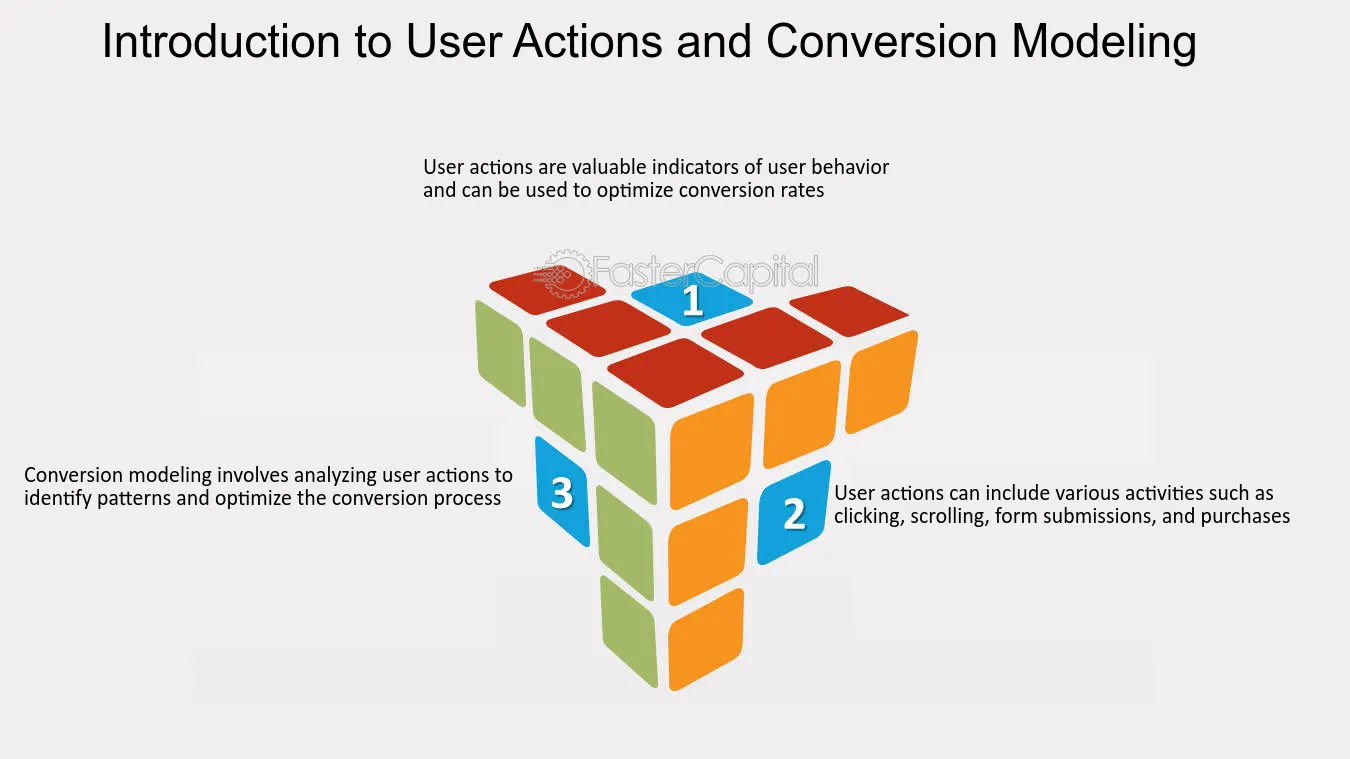 Introduction to User Actions and Conversion Modeling

User actions are valuable indicators of user behavior and can be used to optimize conversion rates

1

Conversion modeling involves analyzing user actions to identify patterns and optimize the conversion process

3

2

User actions can include various activities such as clicking, scrolling, form submissions, and purchases

FasterCapital